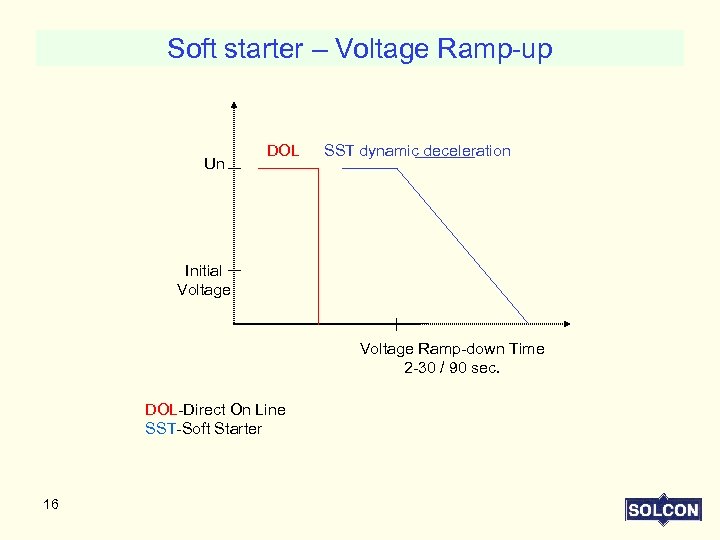 Soft starter – Voltage Ramp-up

Un

DOL

SST dynamic deceleration

Initial Voltage

Voltage Ramp-down Time
2-30 / 90 sec.

DOL-Direct On Line
SST-Soft Starter

16

SOLCON